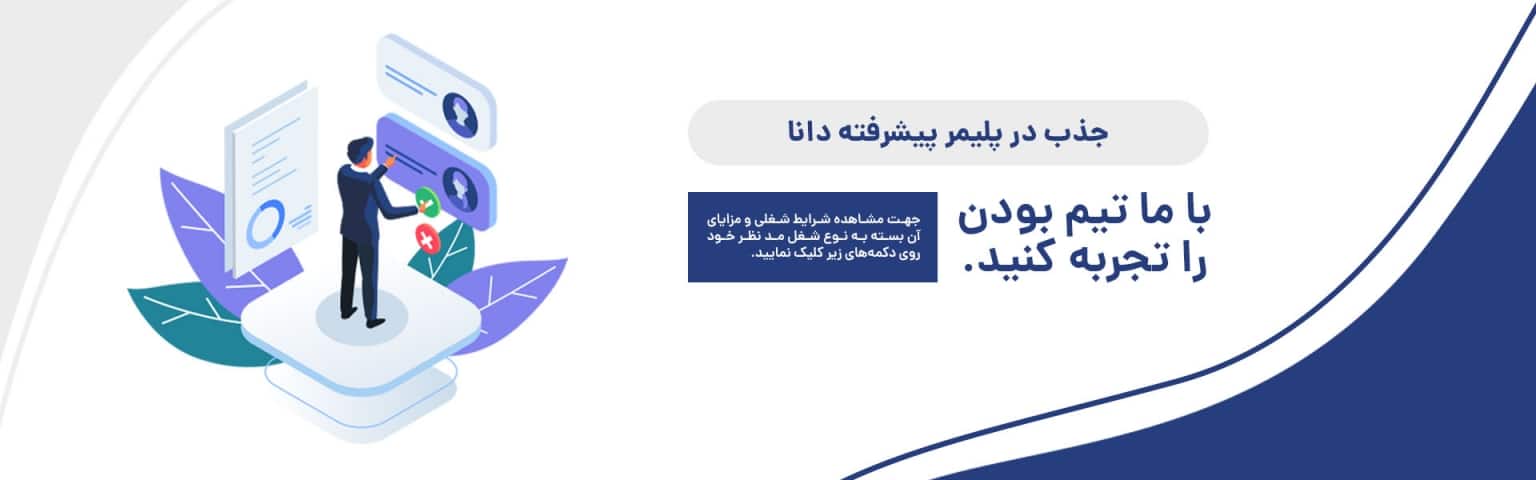 جذب در پلیمر پیشرفته دانا

با ما تیم بودن را تجربه کنید.

جهت مشاهده شرایط شغلی و مزایای آن بسته به نوع شغل مد نظر خود روی دکمه‌های زیر کلیک نمایید.